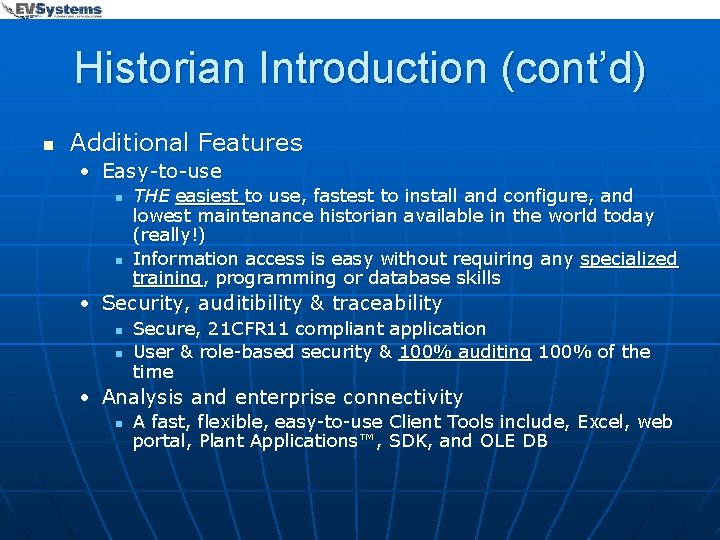 EVSystems

Historian Introduction (cont'd)

- Additional Features
  - Easy-to-use
    - THE easiest to use, fastest to install and configure, and lowest maintenance historian available in the world today (really!)
    - Information access is easy without requiring any specialized training, programming or database skills
  - Security, auditibility & traceability
    - Secure, 21CFR11 compliant application
    - User & role-based security & 100% auditing 100% of the time
  - Analysis and enterprise connectivity
    - A fast, flexible, easy-to-use Client Tools include, Excel, web portal, Plant Applications™, SDK, and OLE DB